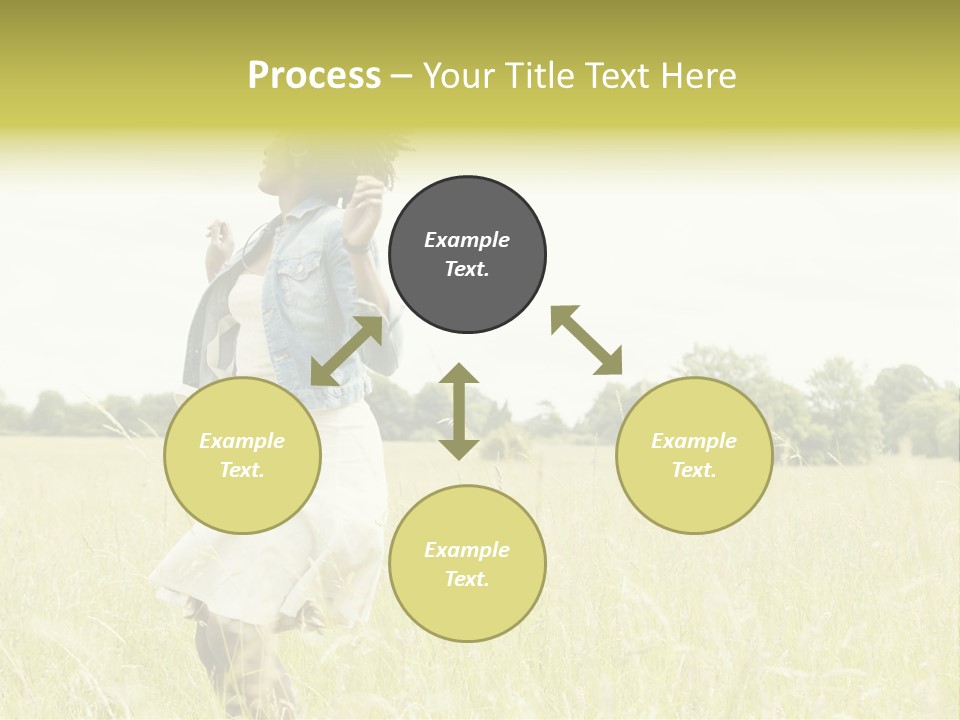 Process – Your Title Text Here

Example Text.

Example Text.

Example Text.

Example Text.